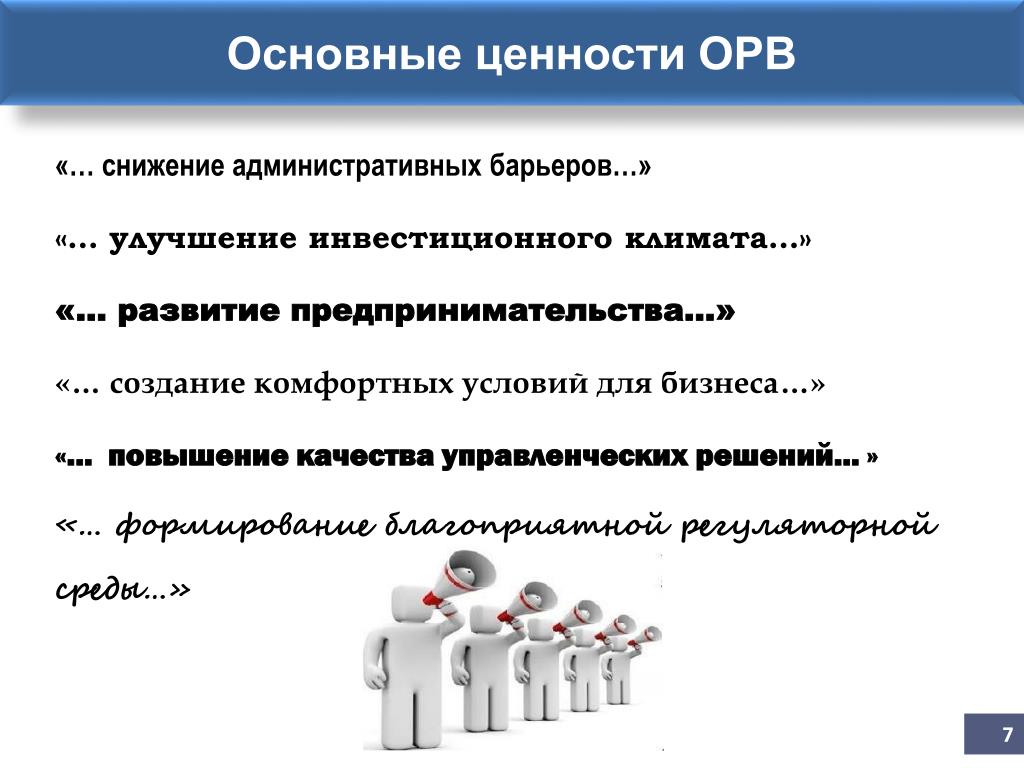 Основные ценности ОРВ

«… снижение административных барьеров…»

«… улучшение инвестиционного климата…»

«… развитие предпринимательства…»

«… создание комфортных условий для бизнеса…»

«… повышение качества управленческих решений… »

«… формирование благоприятной регуляторной среды…»

7